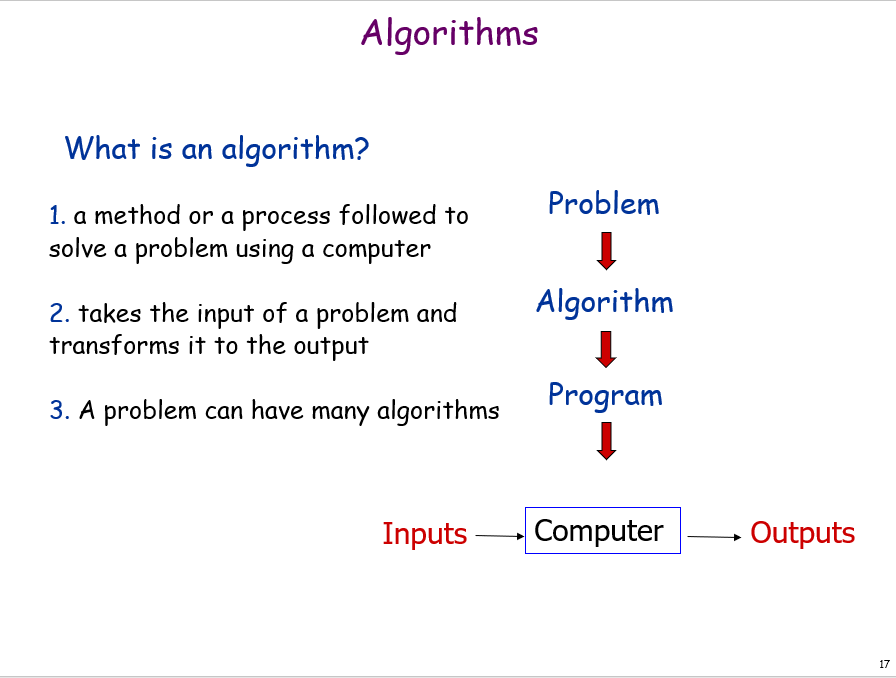 Algorithms

What is an algorithm?

1. a method or a process followed to solve a problem using a computer

2. takes the input of a problem and transforms it to the output

3. A problem can have many algorithms

Problem

Algorithm

Program

Inputs

Computer

Outputs

17